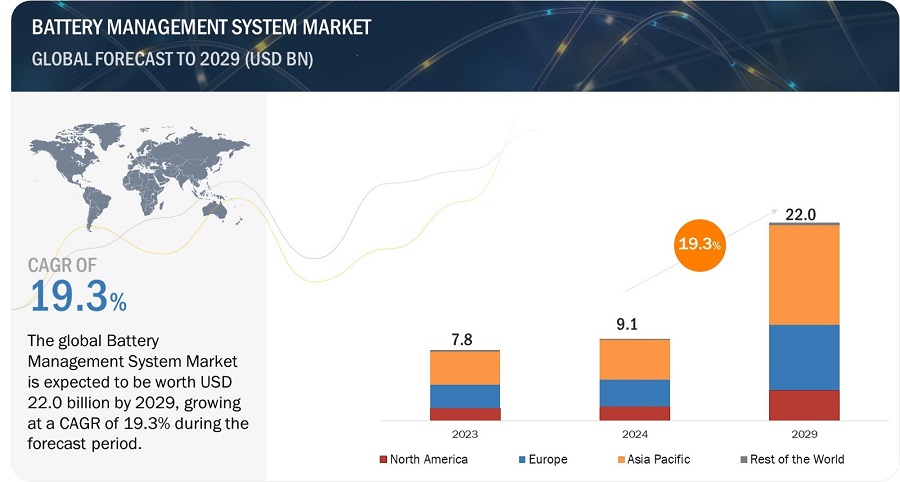 BATTERY MANAGEMENT SYSTEM MARKET
GLOBAL FORECAST TO 2029 (USD BN)

CAGR OF
19.3%

The global Battery Management System Market is expected to be worth USD 22.0 billion by 2029, growing at a CAGR of 19.3% during the forecast period.

19.3%

7.8
9.1
22.0

2023
2024
2029

North America
Europe
Asia Pacific
Rest of the World